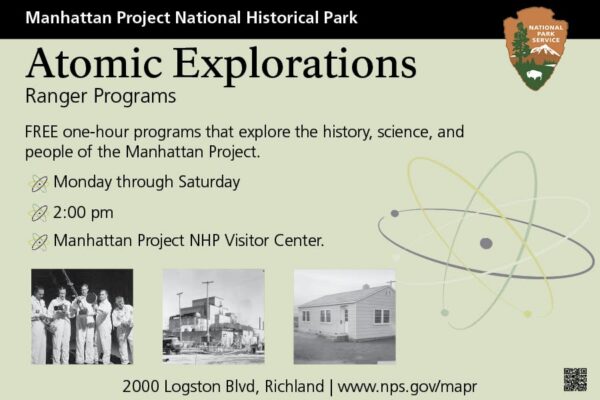 Manhattan Project National Historical Park

NATIONAL PARK SERVICE

Atomic Explorations

Ranger Programs

FREE one-hour programs that explore the history, science, and people of the Manhattan Project.

Monday through Saturday

2:00 pm

Manhattan Project NHP Visitor Center.

2000 Logston Blvd, Richland | www.nps.gov/mapr